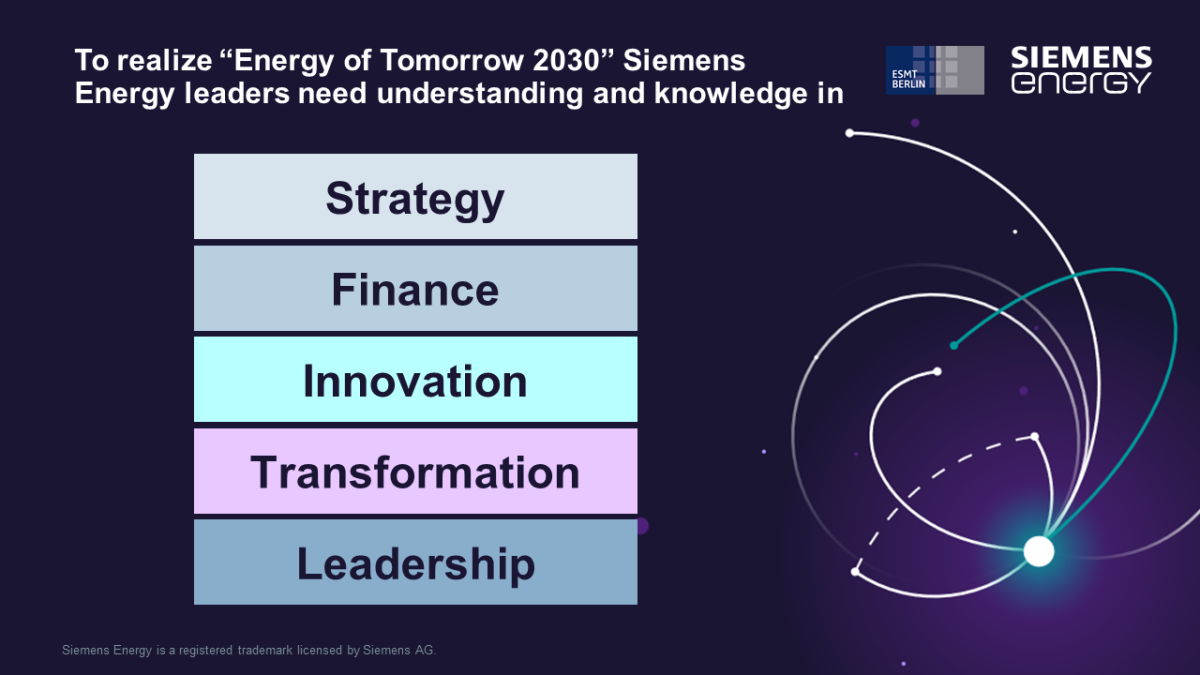 To realize “Energy of Tomorrow 2030” Siemens Energy leaders need understanding and knowledge in

ESMT BERLIN

SIEMENS energy

Strategy

Finance

Innovation

Transformation

Leadership

Siemens Energy is a registered trademark licensed by Siemens AG.